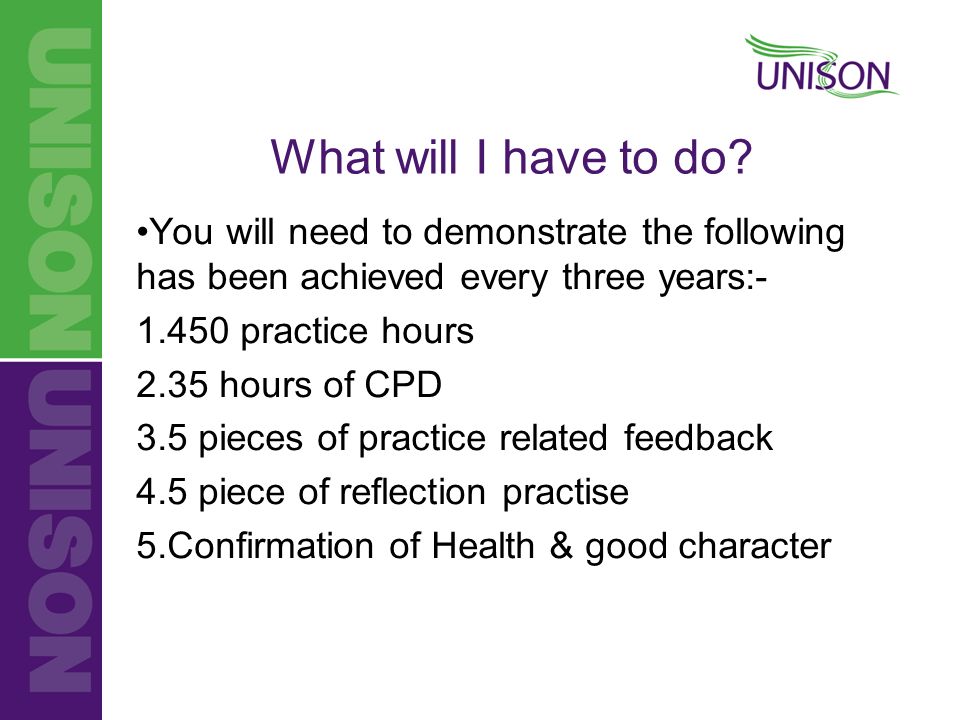 UNISON

UNISON

UNISON

What will I have to do?

•You will need to demonstrate the following has been achieved every three years:-

1.450 practice hours

2.35 hours of CPD

3.5 pieces of practice related feedback

4.5 piece of reflection practise

5.Confirmation of Health & good character